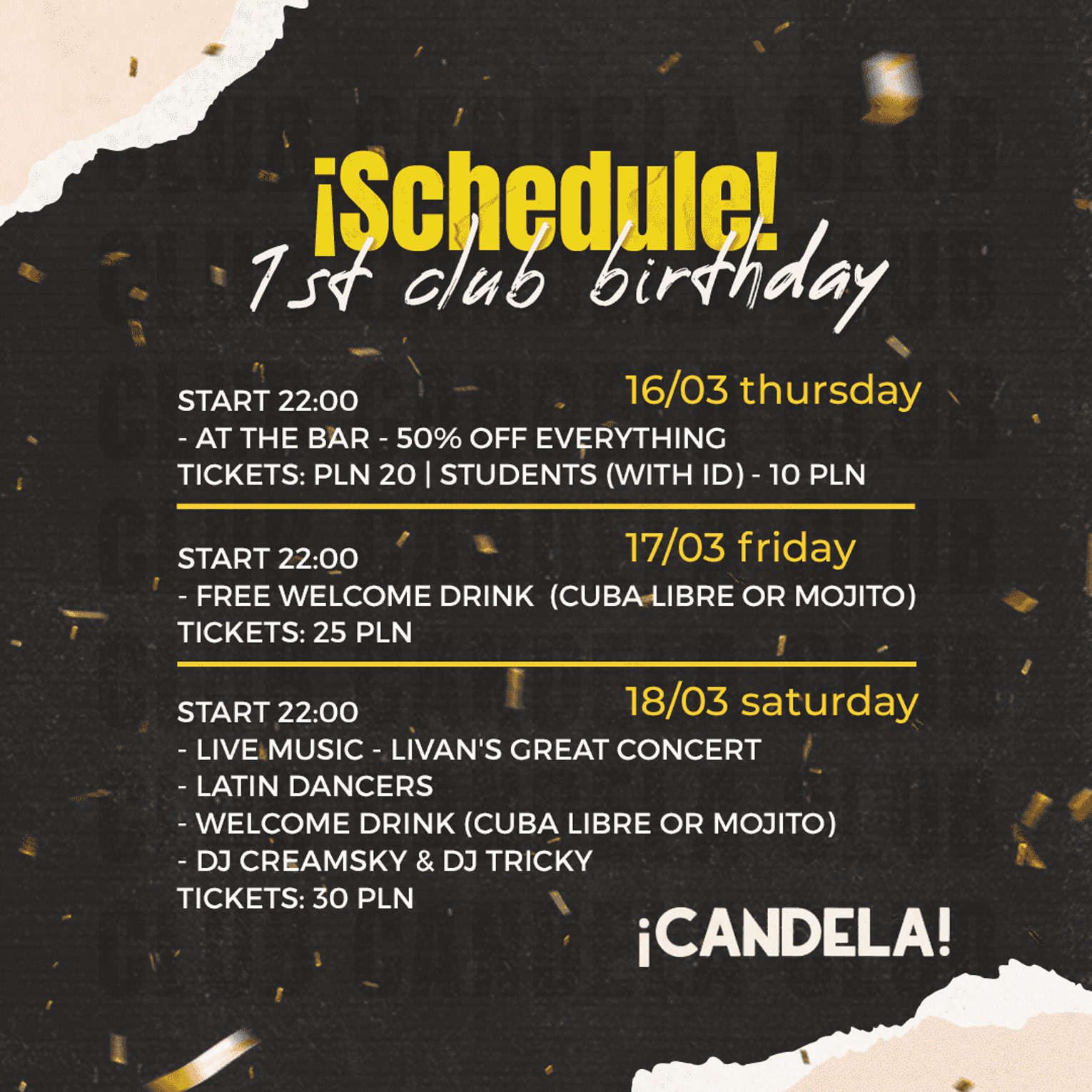 ¡Schedule!
1st club birthday

16/03 thursday
START 22:00
- AT THE BAR - 50% OFF EVERYTHING
TICKETS: PLN 20 | STUDENTS (WITH ID) - 10 PLN

17/03 friday
START 22:00
- FREE WELCOME DRINK (CUBA LIBRE OR MOJITO)
TICKETS: 25 PLN

18/03 saturday
START 22:00
- LIVE MUSIC - LIVAN'S GREAT CONCERT
- LATIN DANCERS
- WELCOME DRINK (CUBA LIBRE OR MOJITO)
- DJ CREAMSKY & DJ TRICKY
TICKETS: 30 PLN

¡CANDELA!